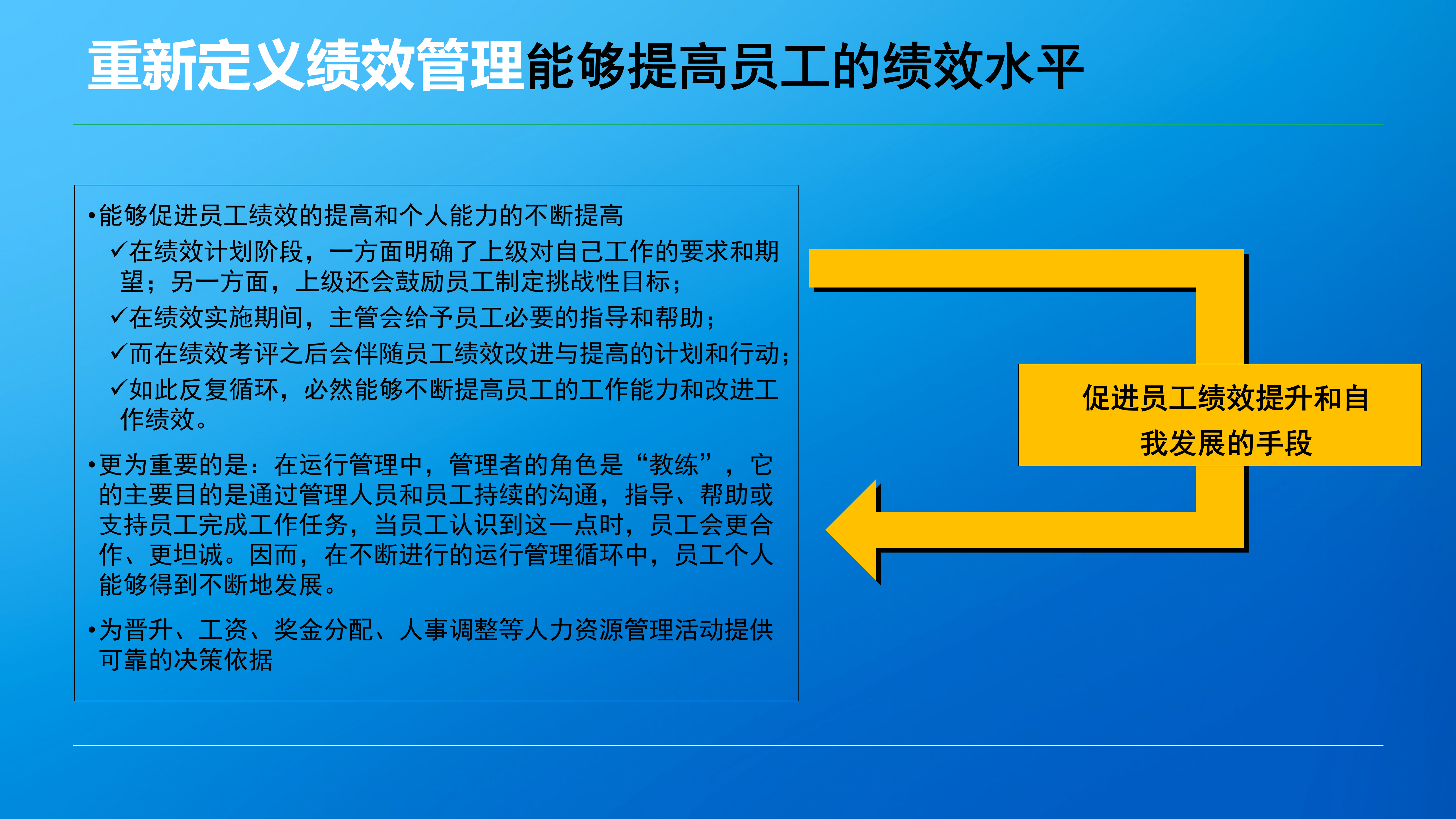 重新定义绩效管理能够提高员工的绩效水平

•能够促进员工绩效的提高和个人能力的不断提高

✓在绩效计划阶段，一方面明确了上级对自己工作的要求和期望；另一方面，上级还会鼓励员工制定挑战性目标；

✓在绩效实施期间，主管会给予员工必要的指导和帮助；

✓而在绩效考评之后会伴随员工绩效改进与提高的计划和行动；

✓如此反复循环，必然能够不断提高员工的工作能力和改进工作绩效。

•更为重要的是：在运行管理中，管理者的角色是“教练”，它的主要目的是通过管理人员和员工持续的沟通，指导、帮助或支持员工完成工作任务，当员工认识到这一点时，员工会更合作、更坦诚。因而，在不断进行的运行管理循环中，员工个人能够得到不断地发展。

•为晋升、工资、奖金分配、人事调整等人力资源管理活动提供可靠的决策依据

促进员工绩效提升和自我发展的手段